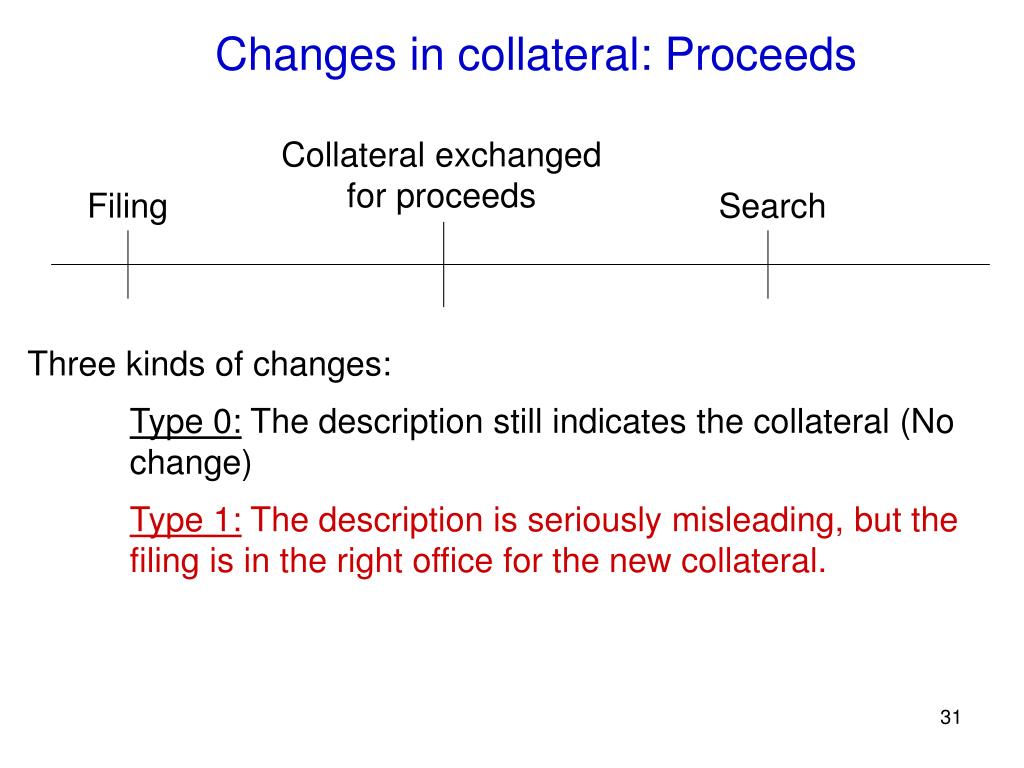 Changes in collateral: Proceeds

Filing

Collateral exchanged for proceeds

Search

Three kinds of changes:

Type 0: The description still indicates the collateral (No change)

Type 1: The description is seriously misleading, but the filing is in the right office for the new collateral.

31